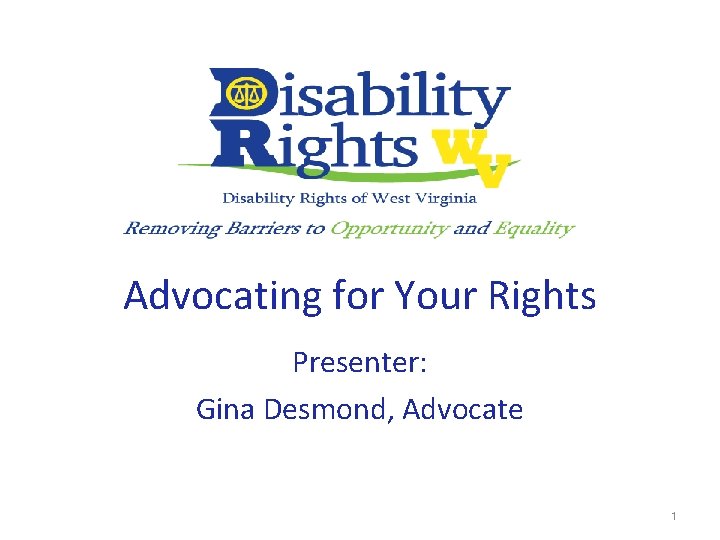 Disability Rights WV

Disability Rights of West Virginia

Removing Barriers to Opportunity and Equality

Advocating for Your Rights

Presenter:

Gina Desmond, Advocate

1